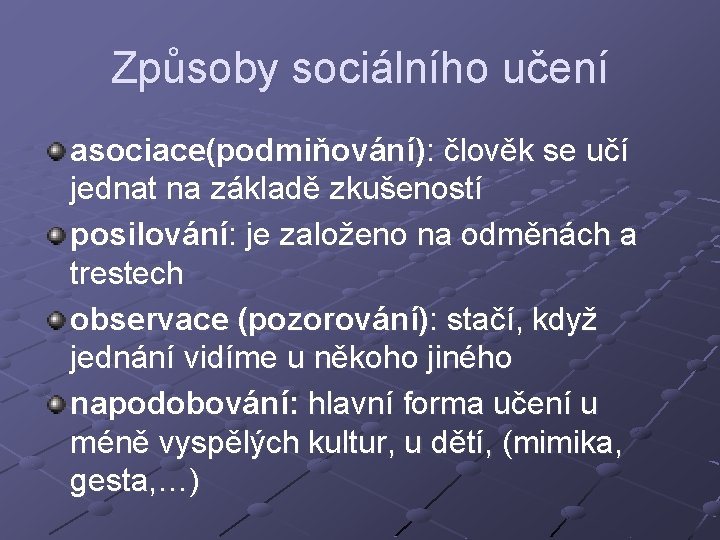 Způsoby sociálního učení

asociace(podmiňování): člověk se učí jednat na základě zkušeností

posilování: je založeno na odměnách a trestech

observace (pozorování): stačí, když jednání vidíme u někoho jiného

napodobování: hlavní forma učení u méně vyspělých kultur, u dětí, (mimika, gesta,…)